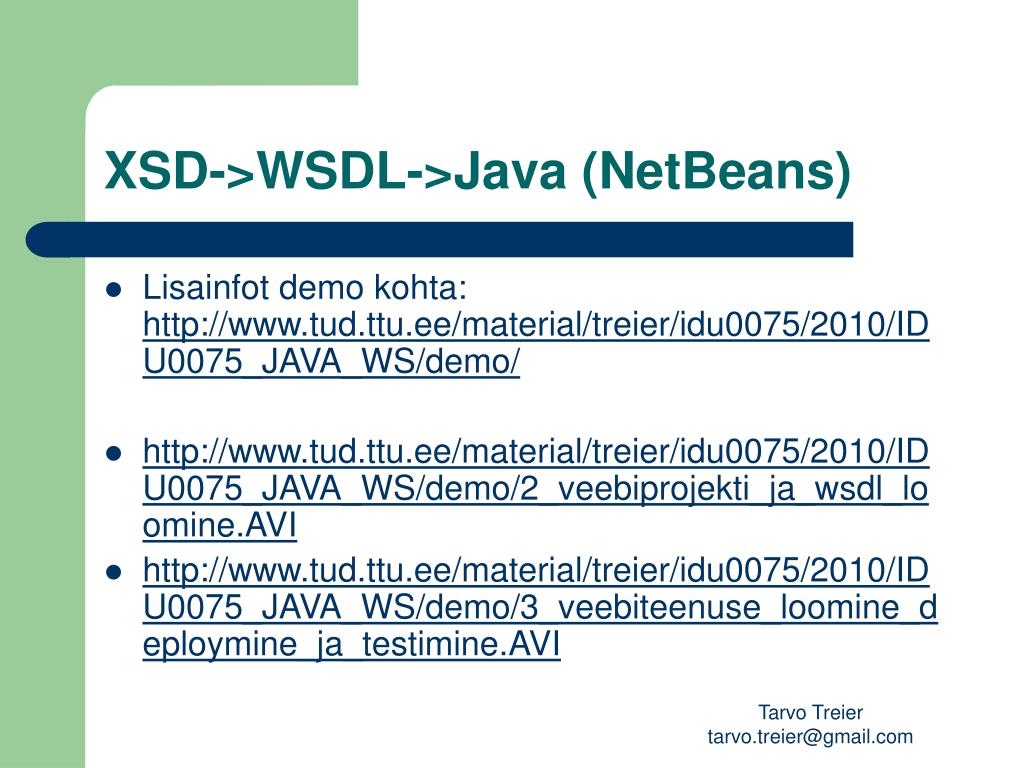 XSD->WSDL->Java (NetBeans)

- Lisainfot demo kohta: http://www.tud.ttu.ee/material/treier/idu0075/2010/IDU0075_JAVA_WS/demo/

- http://www.tud.ttu.ee/material/treier/idu0075/2010/IDU0075_JAVA_WS/demo/2_veebiprojekti_ja_wsdl_loomine.AVI
- http://www.tud.ttu.ee/material/treier/idu0075/2010/IDU0075_JAVA_WS/demo/3_veebiteenuse_loomine_deploymine_ja_testimine.AVI

Tarvo Treier
tarvo.treier@gmail.com